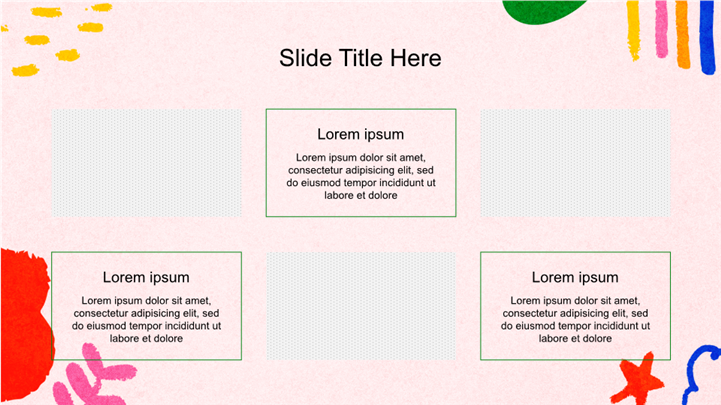 Slide Title Here

Lorem ipsum

Lorem ipsum dolor sit amet, consectetur adipisicing elit, sed do eiusmod tempor incididunt ut labore et dolore

Lorem ipsum

Lorem ipsum dolor sit amet, consectetur adipisicing elit, sed do eiusmod tempor incididunt ut labore et dolore

Lorem ipsum

Lorem ipsum dolor sit amet, consectetur adipisicing elit, sed do eiusmod tempor incididunt ut labore et dolore